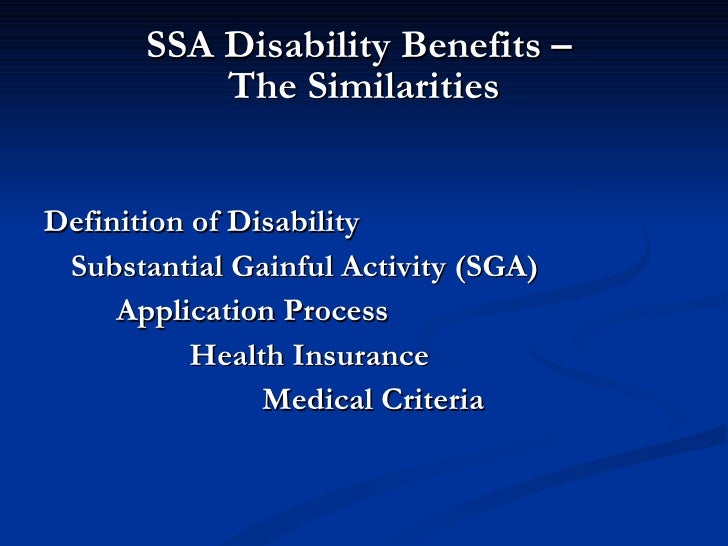 SSA Disability Benefits – The Similarities

Definition of Disability

Substantial Gainful Activity (SGA)

Application Process

Health Insurance

Medical Criteria